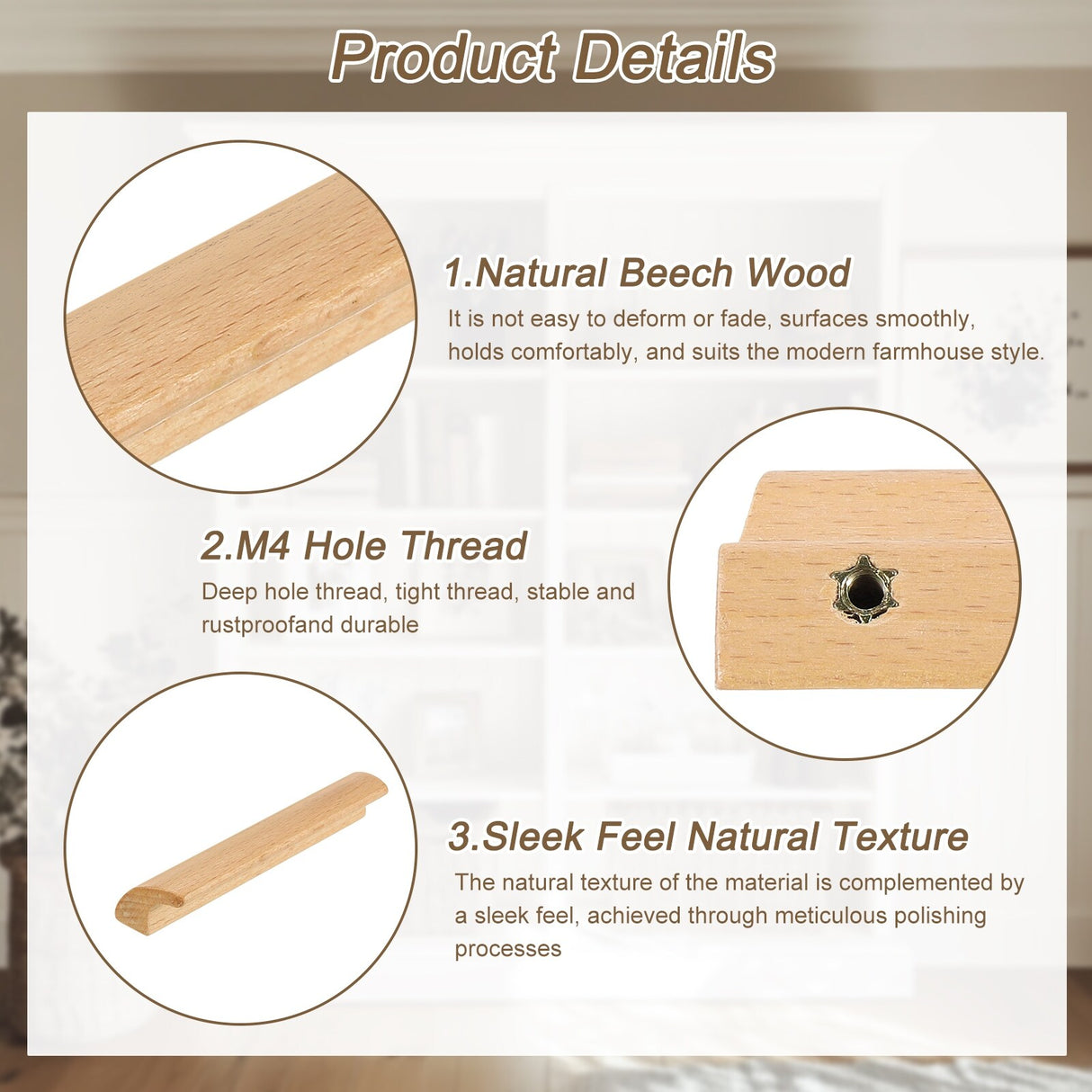 Product Details

1.Natural Beech Wood

It is not easy to deform or fade, surfaces smoothly, holds comfortably, and suits the modern farmhouse style.

2.M4 Hole Thread

Deep hole thread, tight thread, stable and rustproofand durable

3.Sleek Feel Natural Texture

The natural texture of the material is complemented by a sleek feel, achieved through meticulous polishing processes